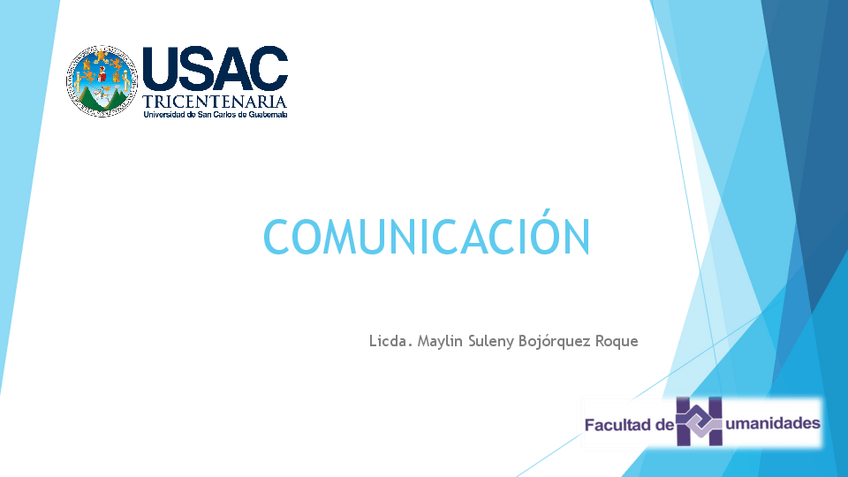 USAC
TRICENTENARIA
Universidad de San Carlos de Guatemala

COMUNICACIÓN

Licda. Maylin Suleny Bojórquez Roque

Facultad de Humanidades